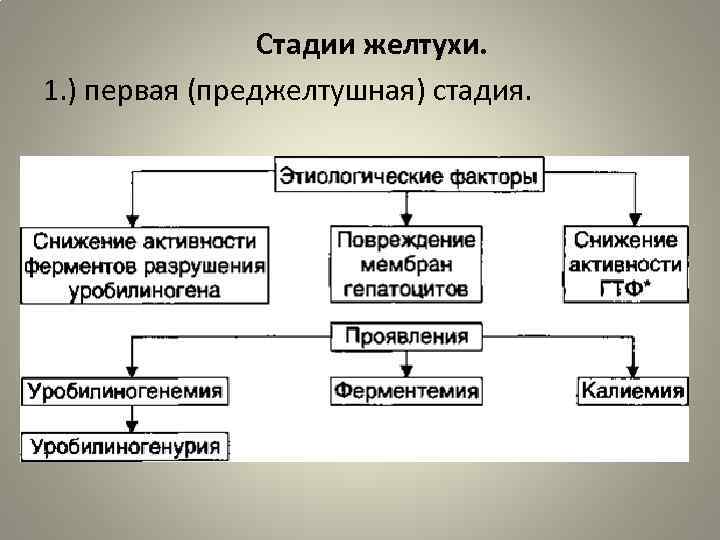 Стадии желтухи.

1.) первая (преджелтушная) стадия.

Этиологические факторы

Снижение активности ферментов разрушения уробилиногена

Повреждение мембран гепатоцитов

Снижение активности ГТФ*

Проявления

Уробилиногенемия

Ферментемия

Калиемия

Уробилиногенурия